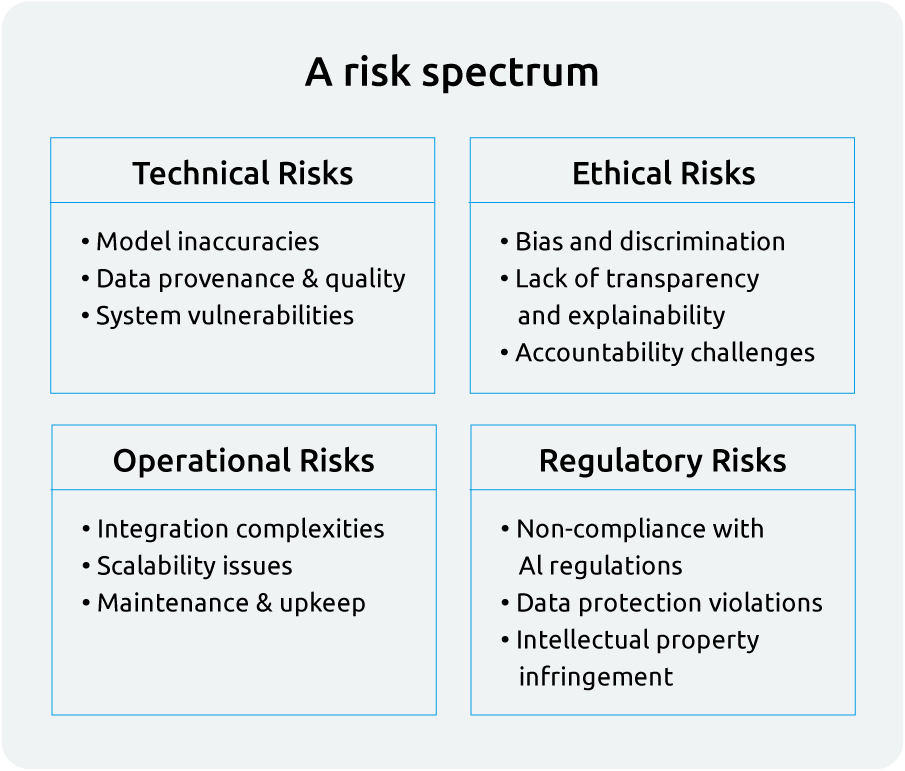 A risk spectrum

Technical Risks

• Model inaccuracies
• Data provenance & quality
• System vulnerabilities

Ethical Risks

• Bias and discrimination
• Lack of transparency and explainability
• Accountability challenges

Operational Risks

• Integration complexities
• Scalability issues
• Maintenance & upkeep

Regulatory Risks

• Non-compliance with AI regulations
• Data protection violations
• Intellectual property infringement